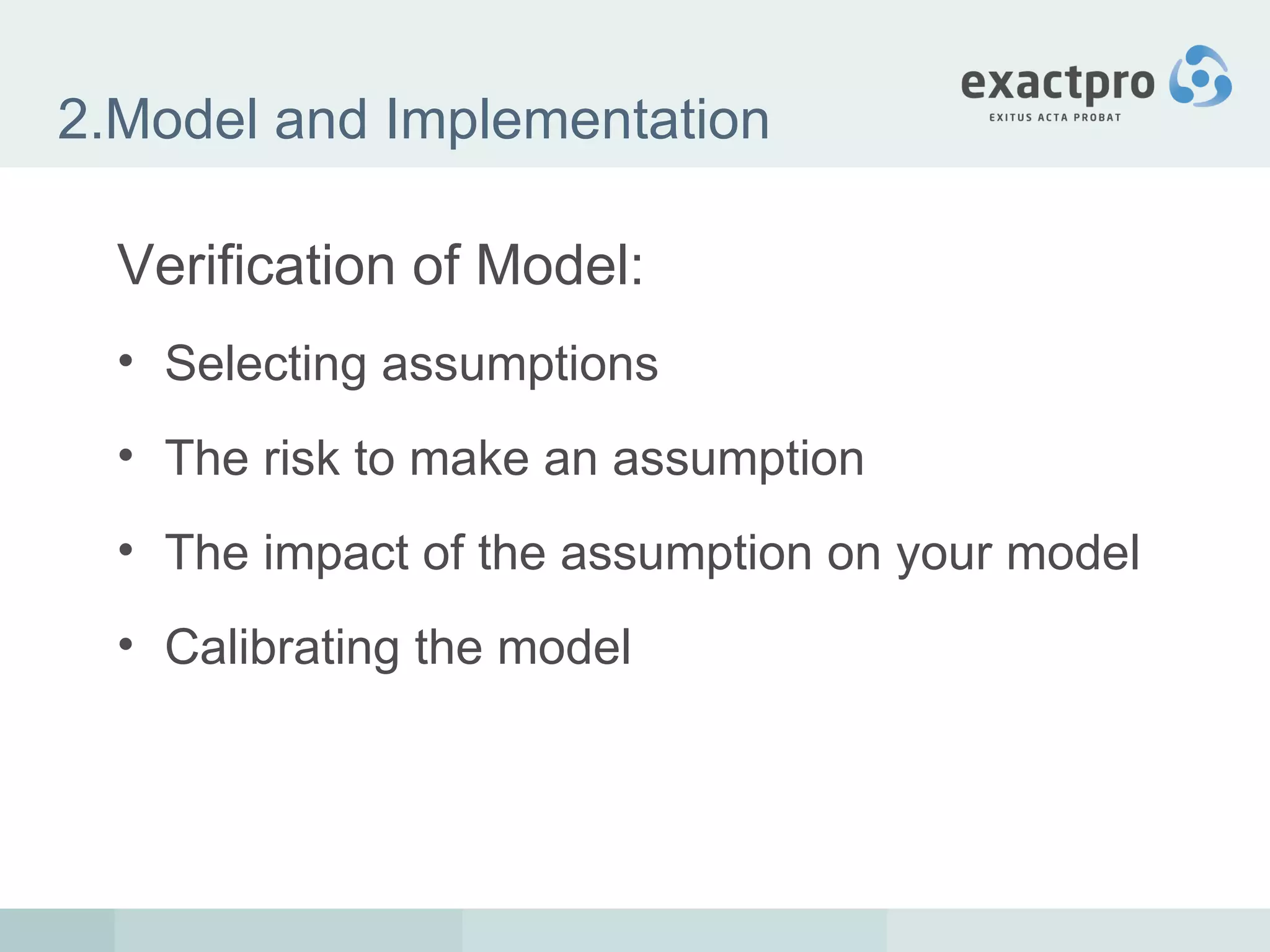 2.Model and Implementation

exactpro
EXITUS ACTA PROBAT

Verification of Model:

• Selecting assumptions
• The risk to make an assumption
• The impact of the assumption on your model
• Calibrating the model